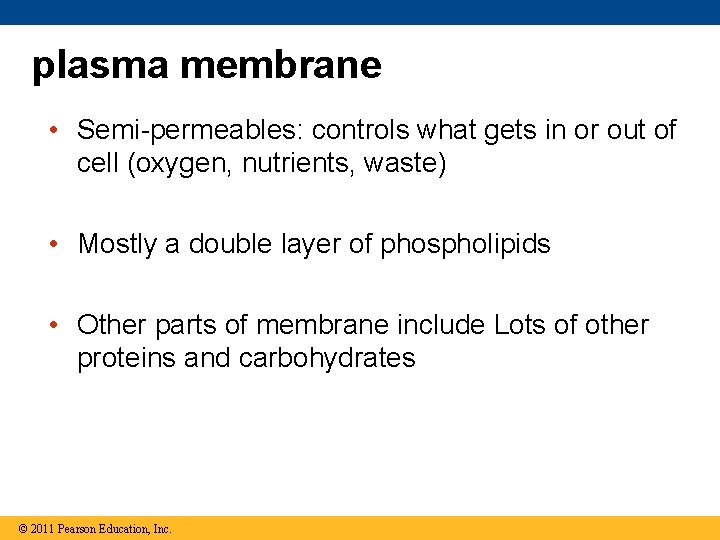 plasma membrane

• Semi-permeables: controls what gets in or out of cell (oxygen, nutrients, waste)

• Mostly a double layer of phospholipids

• Other parts of membrane include Lots of other proteins and carbohydrates

© 2011 Pearson Education, Inc.